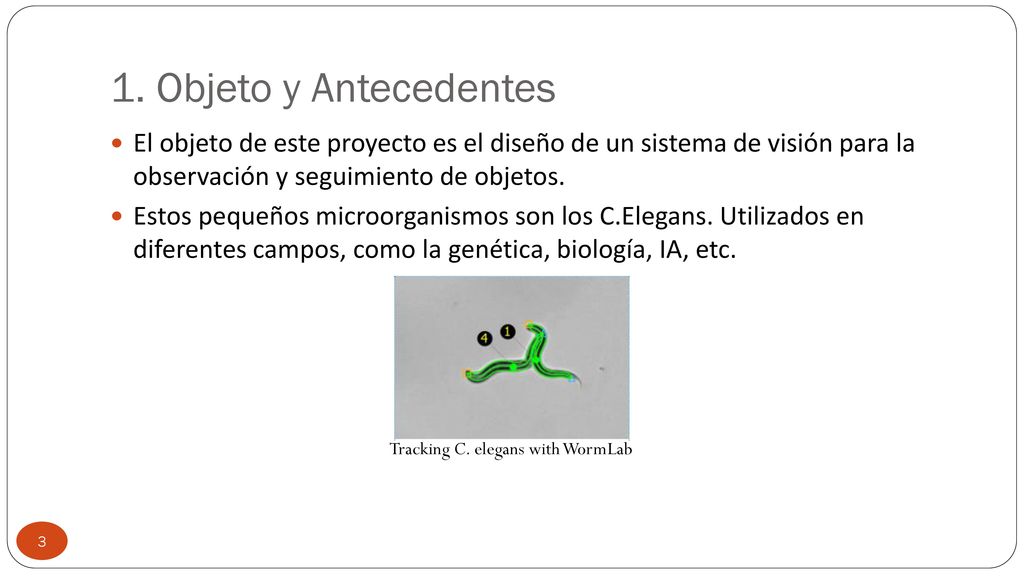 1. Objeto y Antecedentes

El objeto de este proyecto es el diseño de un sistema de visión para la observación y seguimiento de objetos.

Estos pequeños microorganismos son los C.Elegans. Utilizados en diferentes campos, como la genética, biología, IA, etc.

4 1

Tracking C. elegans with WormLab

3